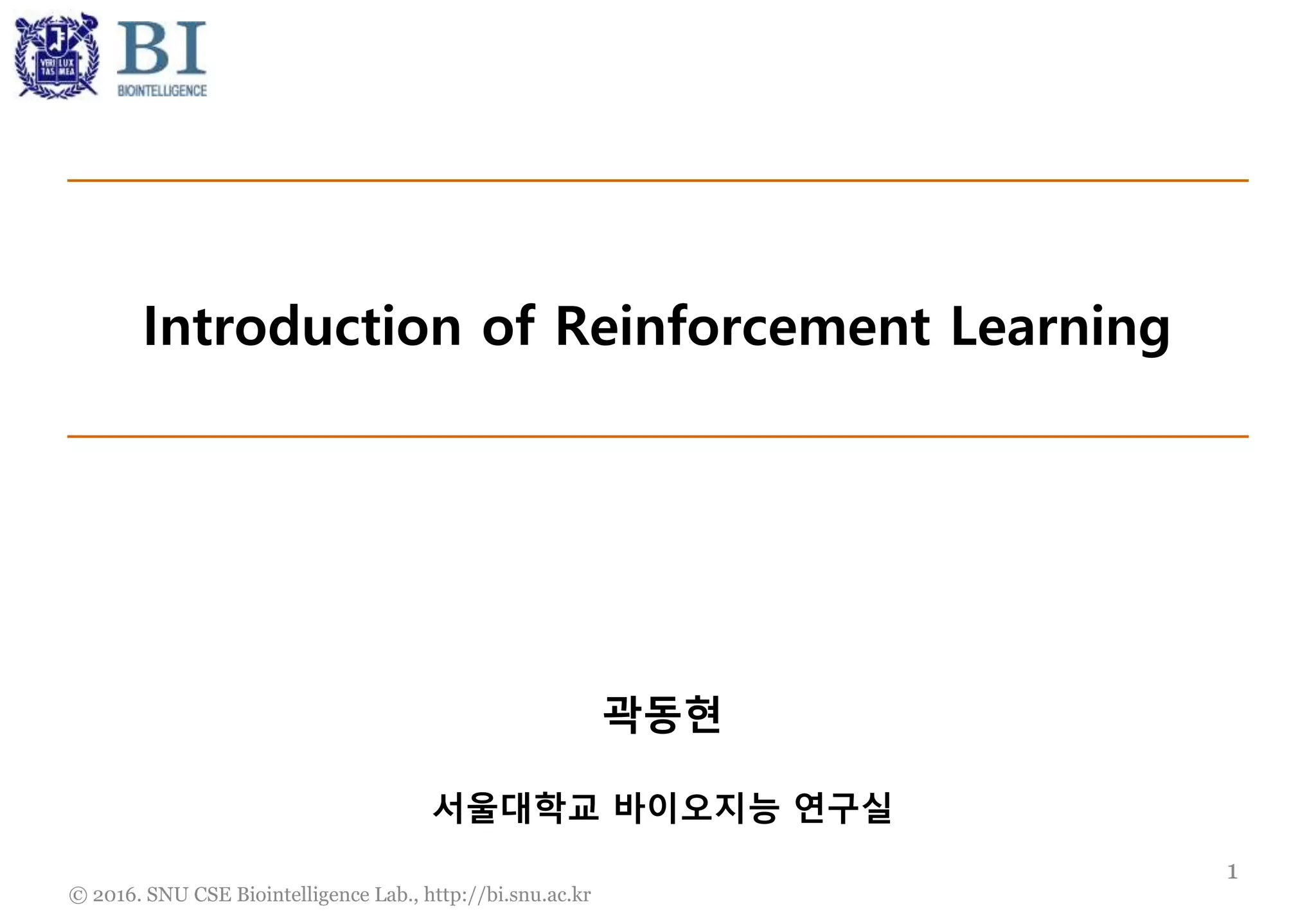 VERI LUX TAS MEA

BI
BIOINTELLIGENCE

Introduction of Reinforcement Learning

곽동현

서울대학교 바이오지능 연구실

1

© 2016. SNU CSE Biointelligence Lab., http://bi.snu.ac.kr